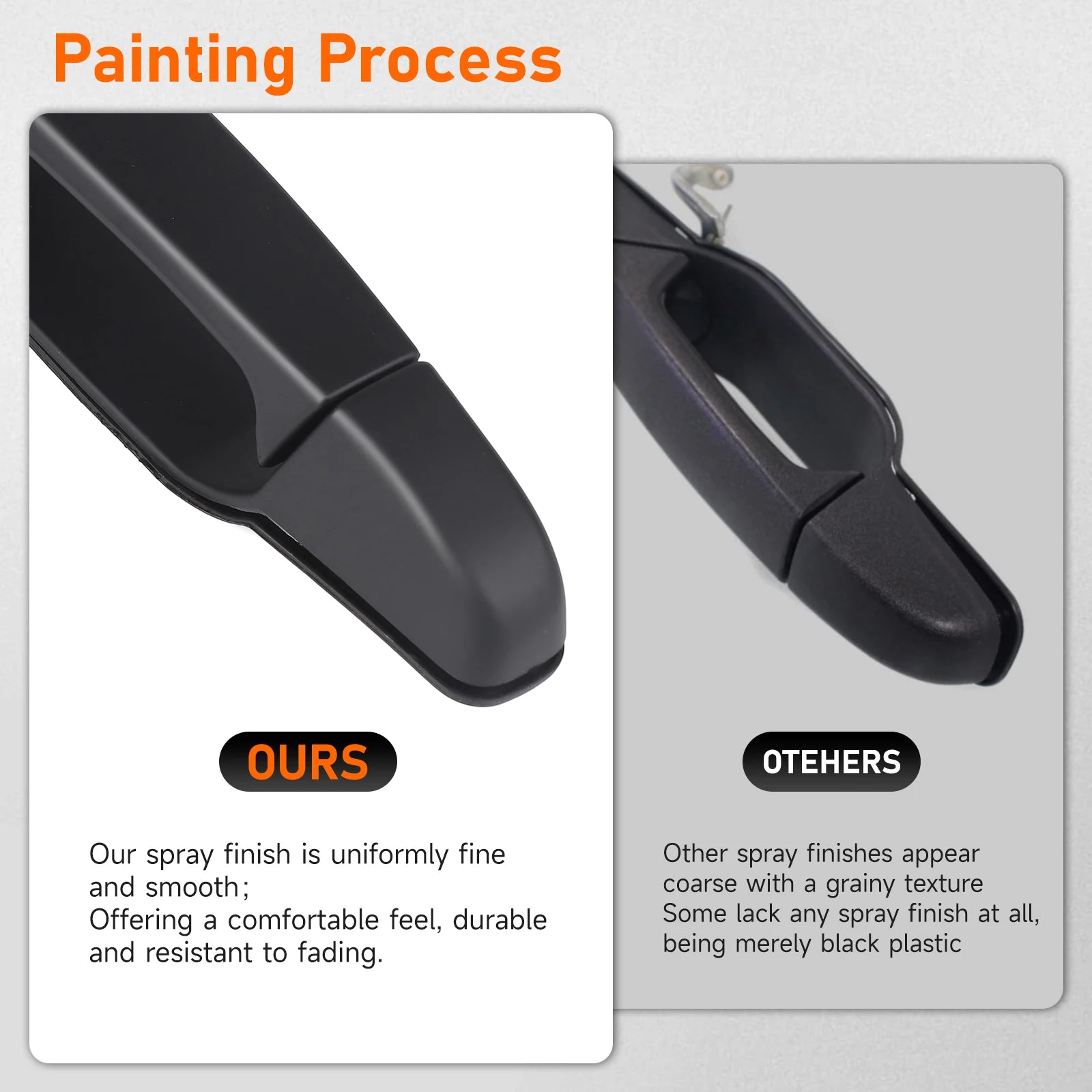 Painting Process

OURS

Our spray finish is uniformly fine and smooth;
Offering a comfortable feel, durable and resistant to fading.

OTEHERS

Other spray finishes appear coarse with a grainy texture
Some lack any spray finish at all, being merely black plastic